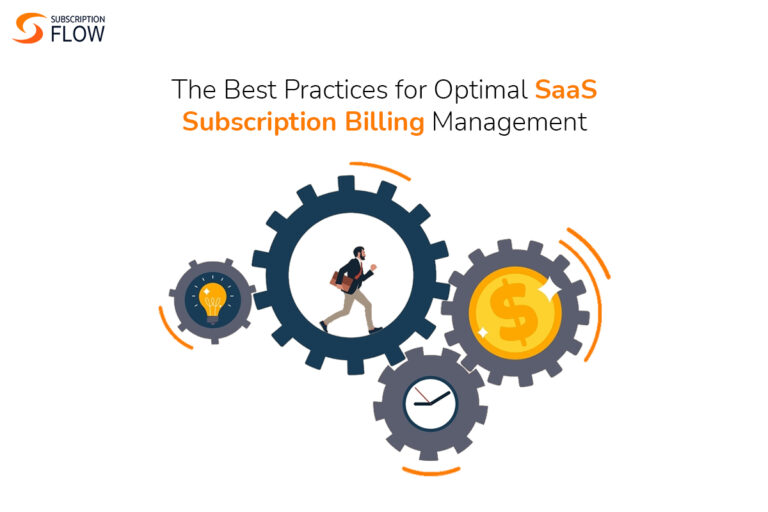 SUBSCRIPTION FLOW

The Best Practices for Optimal SaaS Subscription Billing Management

$